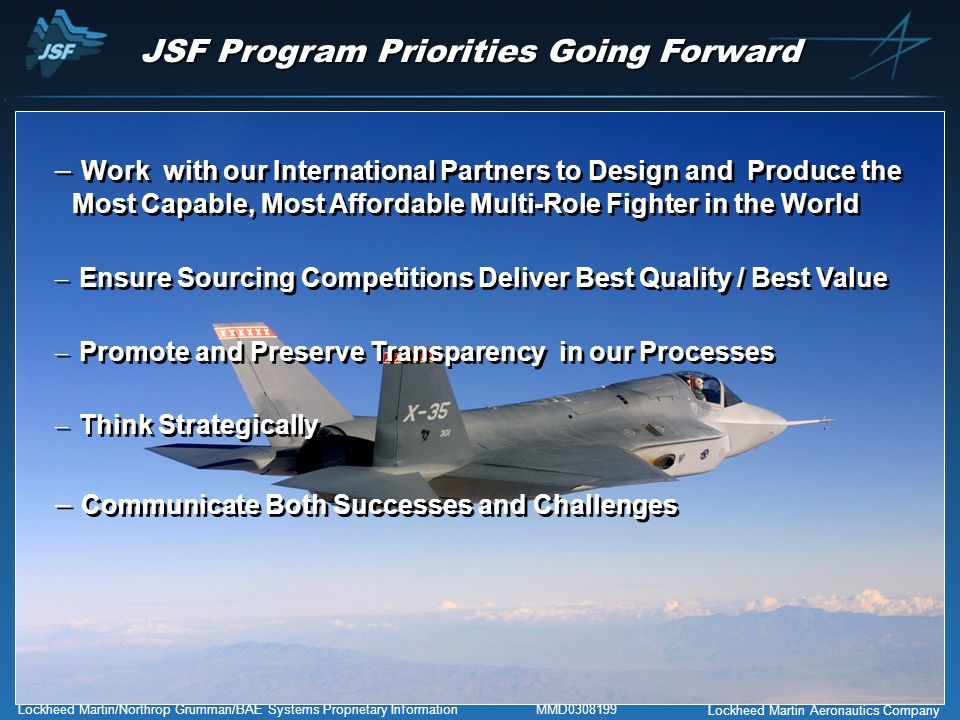 JSF

JSF Program Priorities Going Forward

– Work with our International Partners to Design and Produce the Most Capable, Most Affordable Multi-Role Fighter in the World

– Ensure Sourcing Competitions Deliver Best Quality / Best Value

– Promote and Preserve Transparency in our Processes

– Think Strategically

– Communicate Both Successes and Challenges

X-35

301

Lockheed Martin/Northrop Grumman/BAE Systems Proprietary Information MMD0308199 Lockheed Martin Aeronautics Company